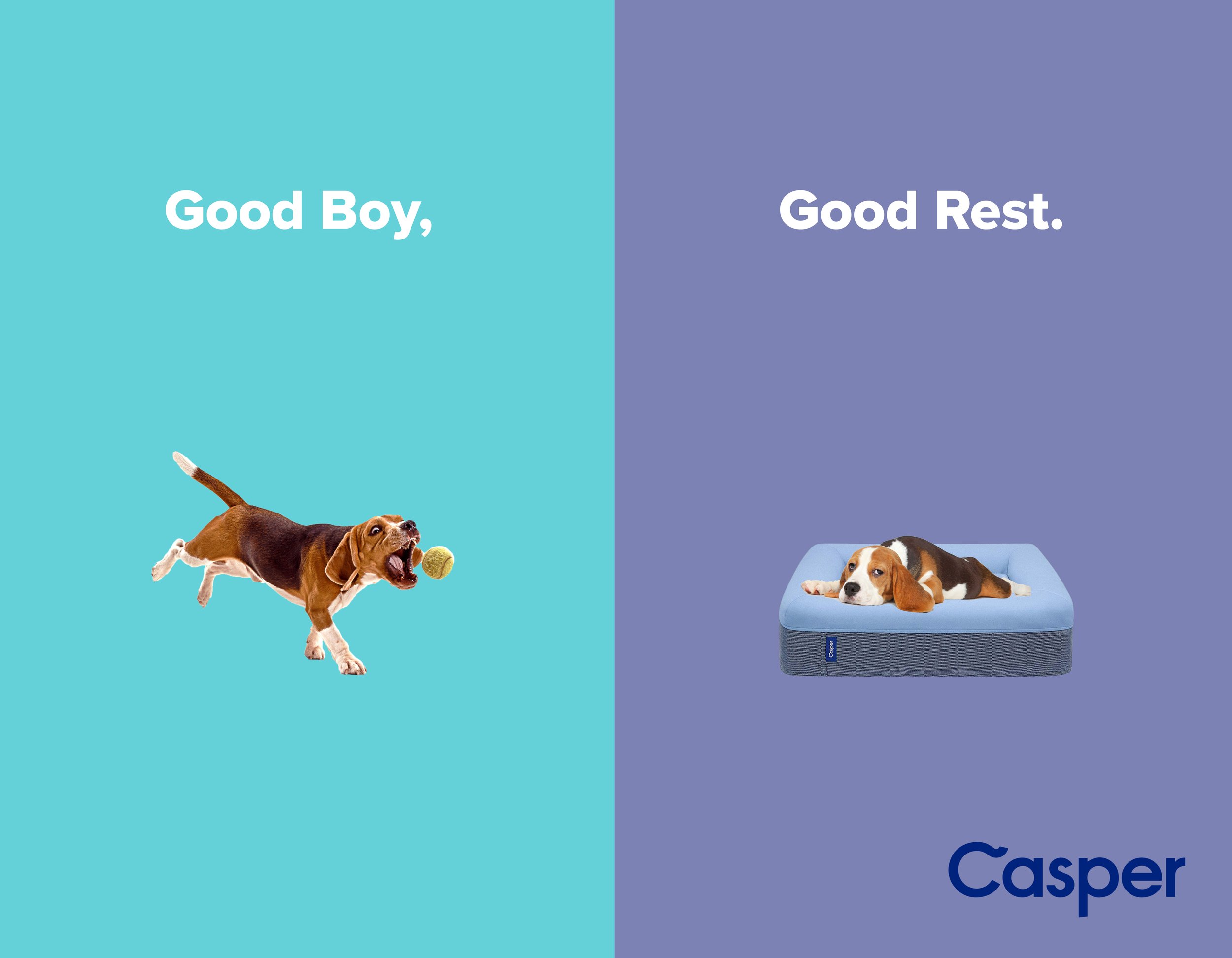 Good Boy,

Good Rest.

Casper

Casper